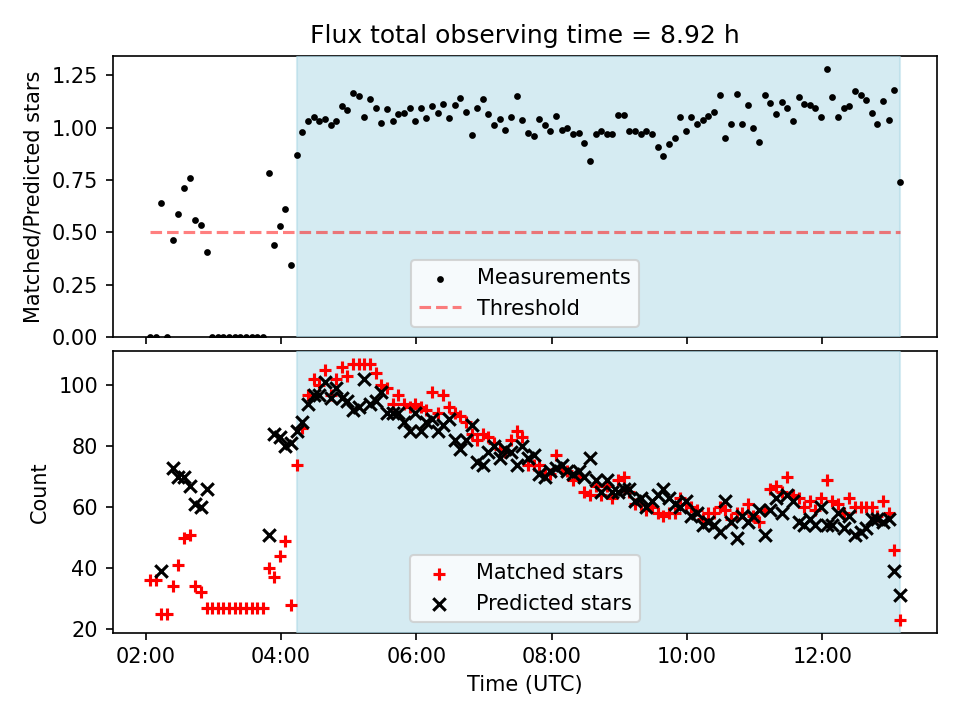 Flux total observing time = 8.92 h

Matched/Predicted stars

1.25
1.00
0.75
0.50
0.25
0.00

Measurements
Threshold

Count

100
80
60
40
20

Matched stars
Predicted stars

02:00
04:00
06:00
08:00
10:00
12:00

Time (UTC)